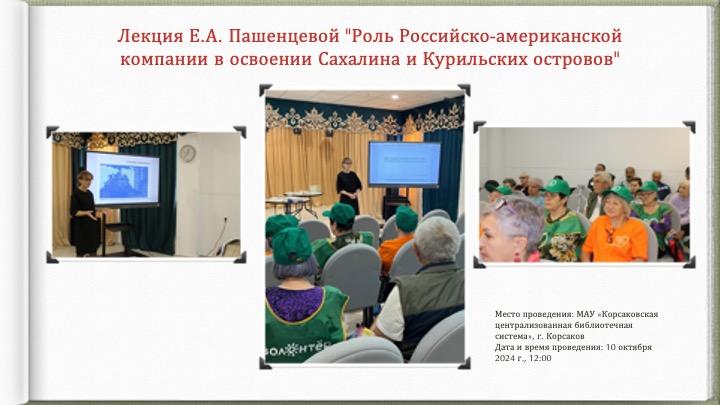 Лекция Е.А. Пашенцевой "Роль Российско-американской компании в освоении Сахалина и Курильских островов"

волонтёр

Место проведения: МАУ «Корсаковская централизованная библиотечная система», г. Корсаков
Дата и время проведения: 10 октября 2024 г., 12:00